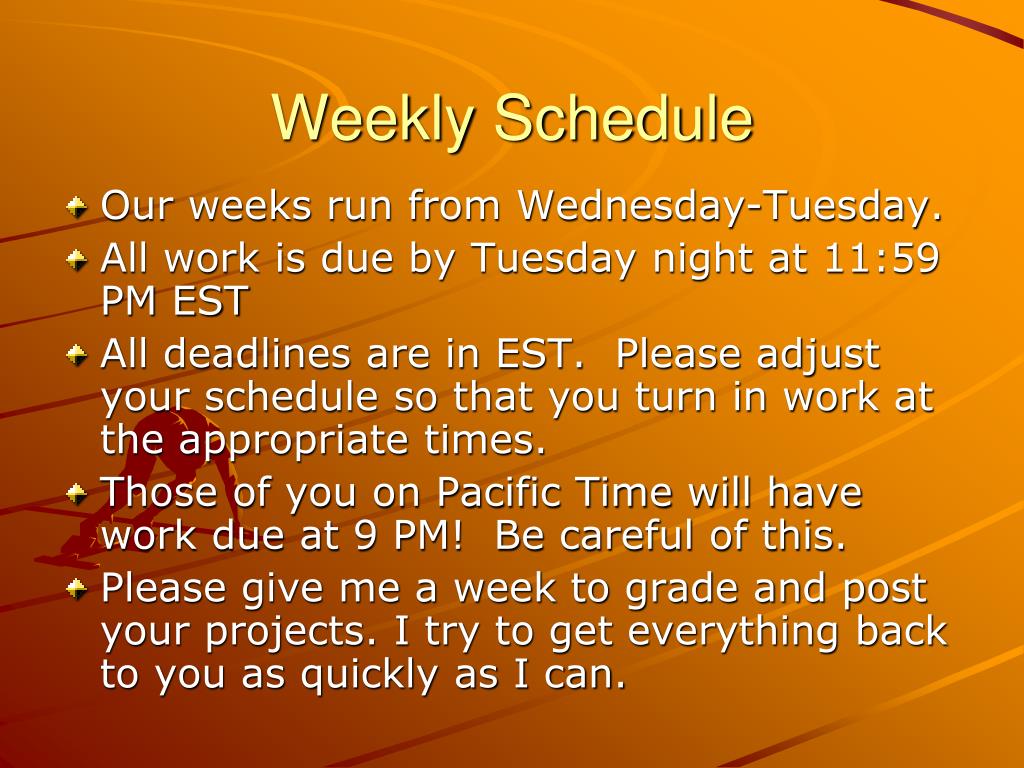 Weekly Schedule

Our weeks run from Wednesday-Tuesday.

All work is due by Tuesday night at 11:59 PM EST

All deadlines are in EST. Please adjust your schedule so that you turn in work at the appropriate times.

Those of you on Pacific Time will have work due at 9 PM! Be careful of this.

Please give me a week to grade and post your projects. I try to get everything back to you as quickly as I can.